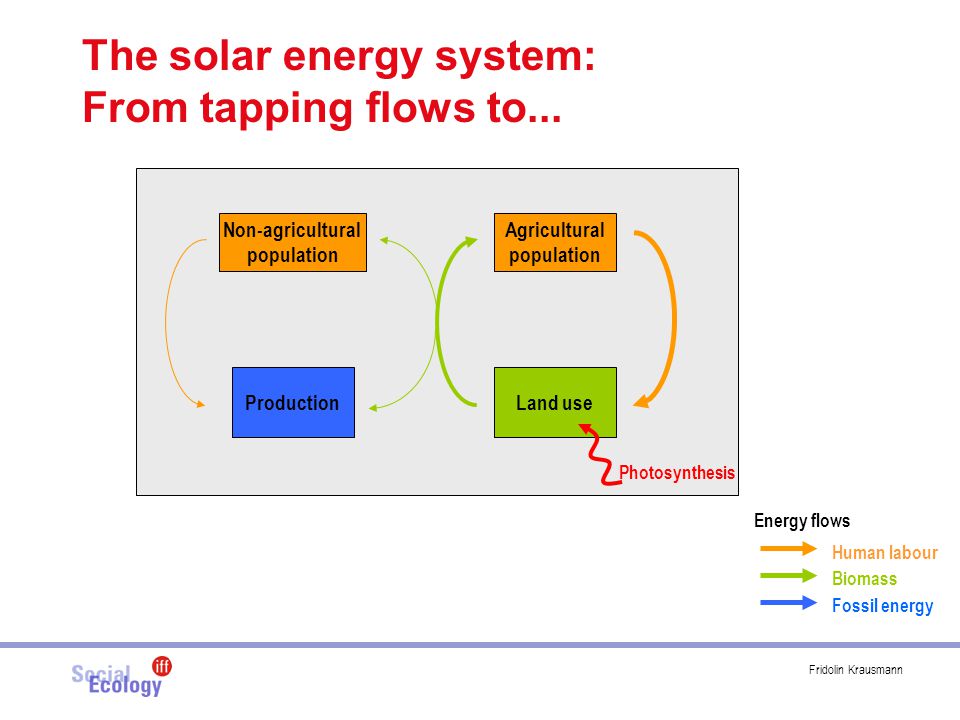 The solar energy system:
From tapping flows to...

Non-agricultural population

Agricultural population

Production

Land use

Photosynthesis

Energy flows

Human labour

Biomass

Fossil energy

Social Ecology iff

Fridolin Krausmann